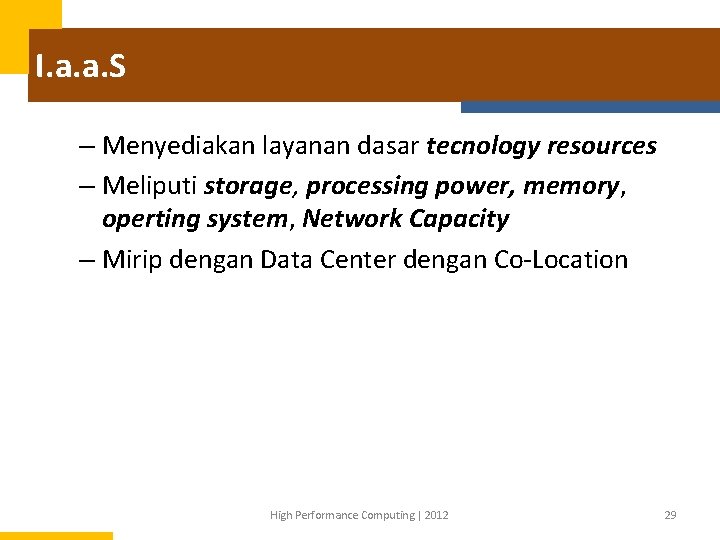 I.a.a.S

– Menyediakan layanan dasar tecnology resources

– Meliputi storage, processing power, memory, operting system, Network Capacity

– Mirip dengan Data Center dengan Co-Location

High Performance Computing | 2012

29